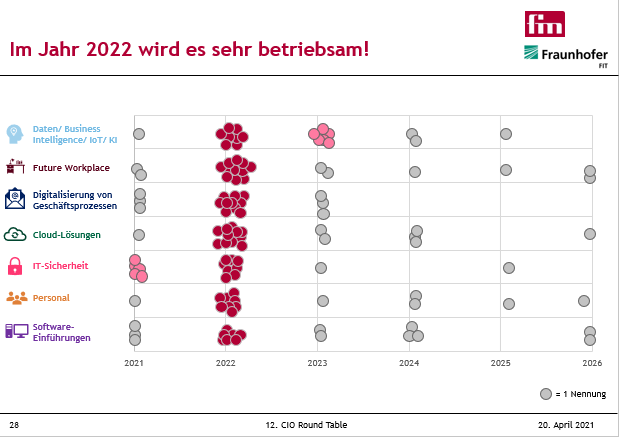 Im Jahr 2022 wird es sehr betriebsam!

fim

Fraunhofer
FIT

Daten/ Business Intelligence/ IoT/ KI

Future Workplace

Digitalisierung von Geschäftsprozessen

Cloud-Lösungen

IT-Sicherheit

Personal

Software-Einführungen

2021
2022
2023
2024
2025
2026

= 1 Nennung

28
12. CIO Round Table
20. April 2021